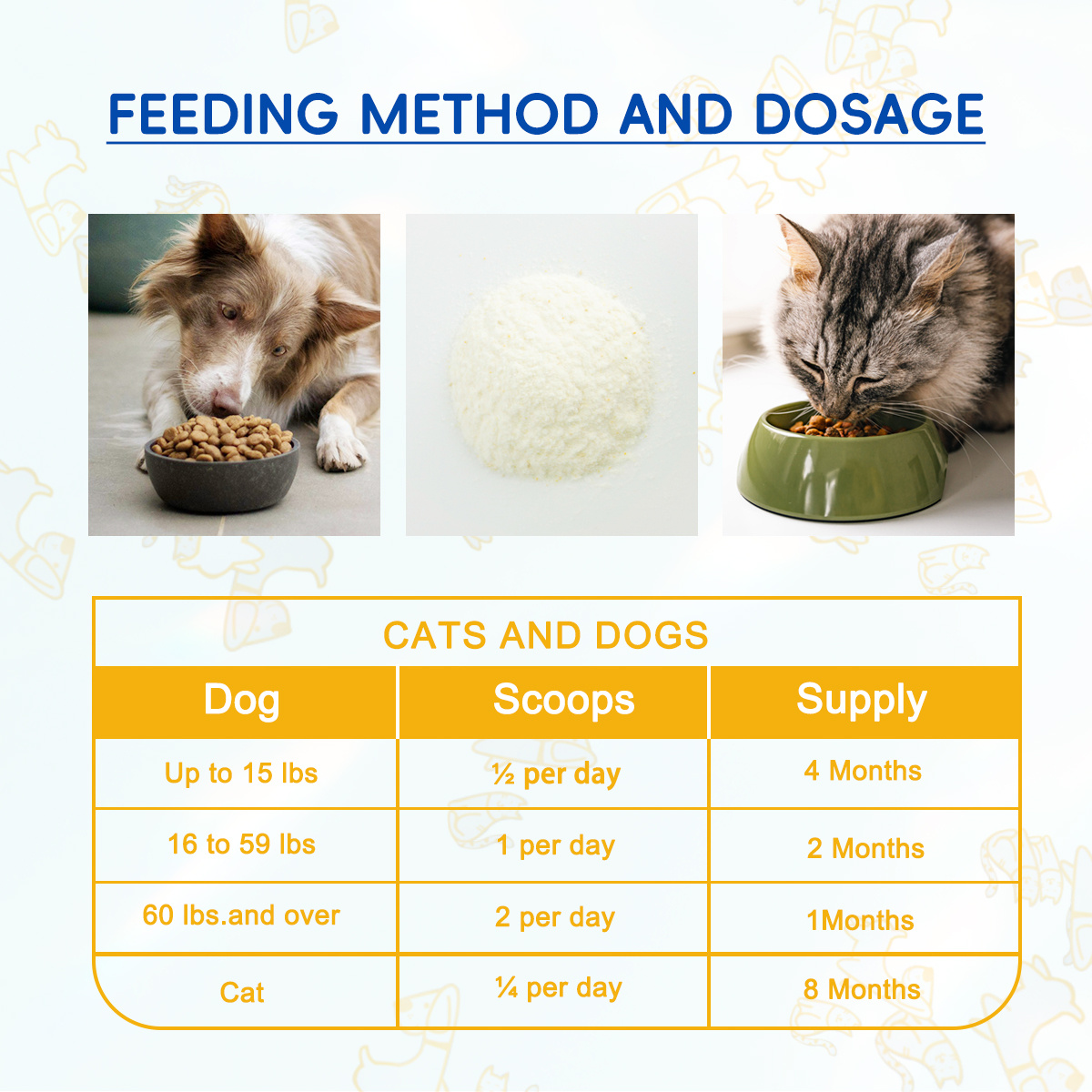 FEEDING METHOD AND DOSAGE

CATS AND DOGS

| Dog | Scoops | Supply |
|---|---|---|
| Up to 15 lbs | ½ per day | 4 Months |
| 16 to 59 lbs | 1 per day | 2 Months |
| 60 lbs.and over | 2 per day | 1Months |
| Cat | ¼ per day | 8 Months |